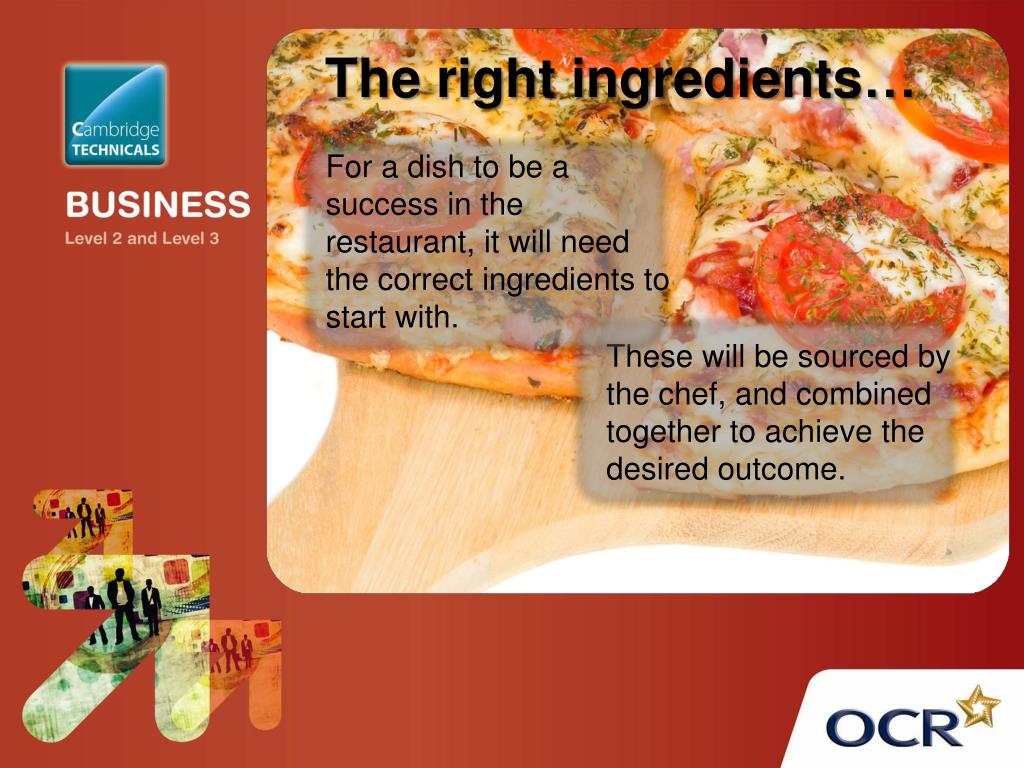 Cambridge TECHNICALS

BUSINESS

Level 2 and Level 3

The right ingredients…

For a dish to be a success in the restaurant, it will need the correct ingredients to start with.

These will be sourced by the chef, and combined together to achieve the desired outcome.

OCR